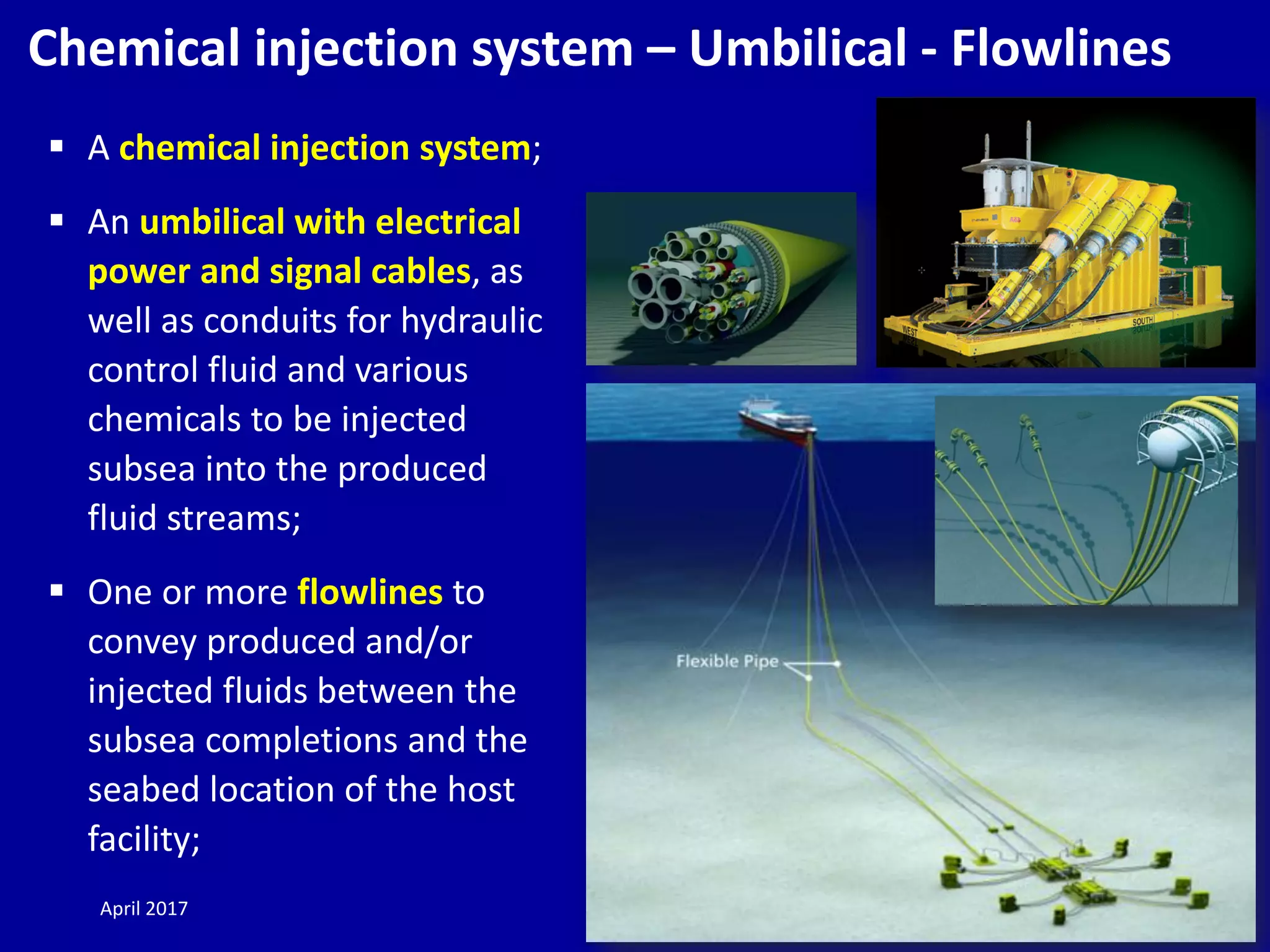 Chemical injection system – Umbilical - Flowlines

▪ A chemical injection system;

▪ An umbilical with electrical power and signal cables, as well as conduits for hydraulic control fluid and various chemicals to be injected subsea into the produced fluid streams;

▪ One or more flowlines to convey produced and/or injected fluids between the subsea completions and the seabed location of the host facility;

April 2017

WEST

SOUTH

Flexible Pipe